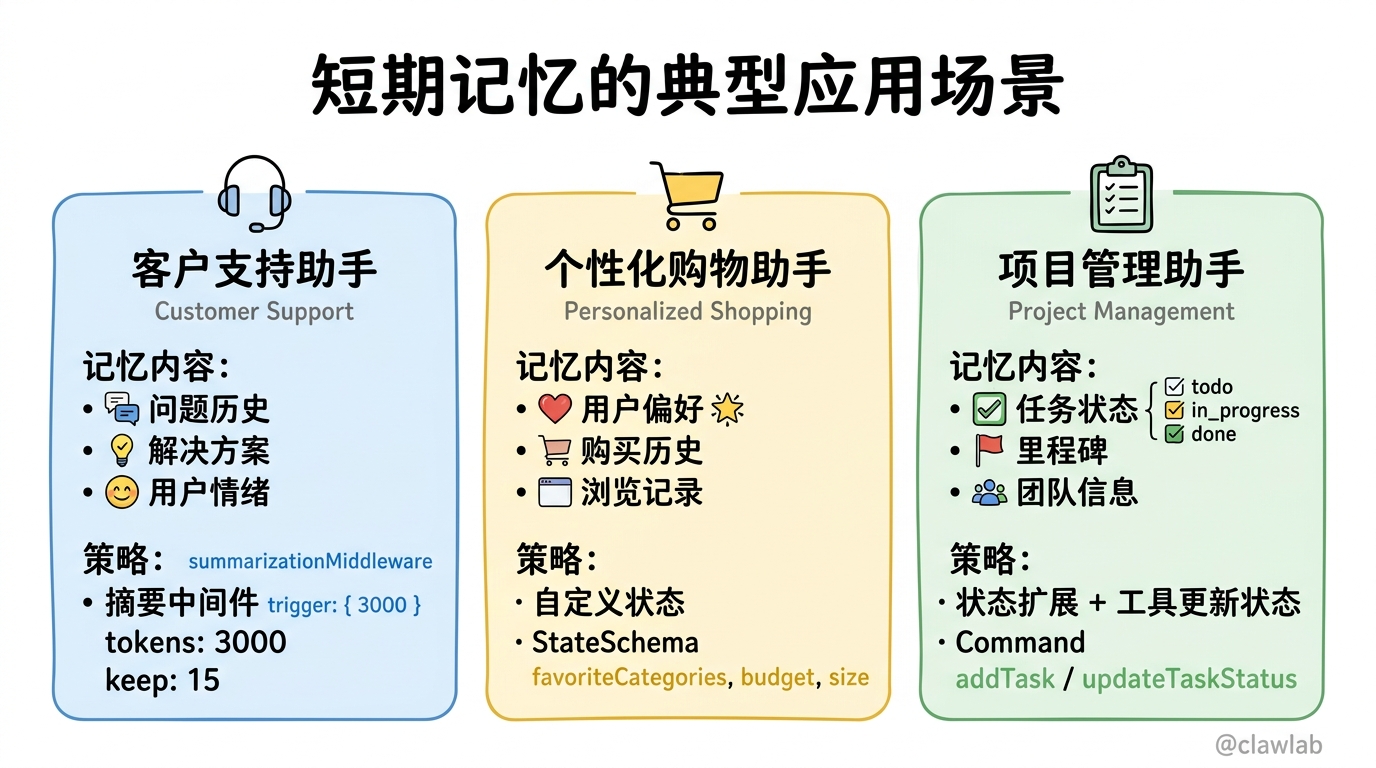 短期记忆的典型应用场景

客户支持助手
Customer Support

记忆内容：
• 问题历史
• 解决方案
• 用户情绪

策略： summarizationMiddleware
• 摘要中间件 trigger: { 3000 }
tokens: 3000
keep: 15

个性化购物助手
Personalized Shopping

记忆内容：
• 用户偏好
• 购买历史
• 浏览记录

策略：
· 自定义状态
· StateSchema
favoriteCategories, budget, size

项目管理助手
Project Management

记忆内容：
• 任务状态 todo in_progress done
• 里程碑
• 团队信息

策略：
· 状态扩展 + 工具更新状态
· Command
addTask / updateTaskStatus

@clawlab